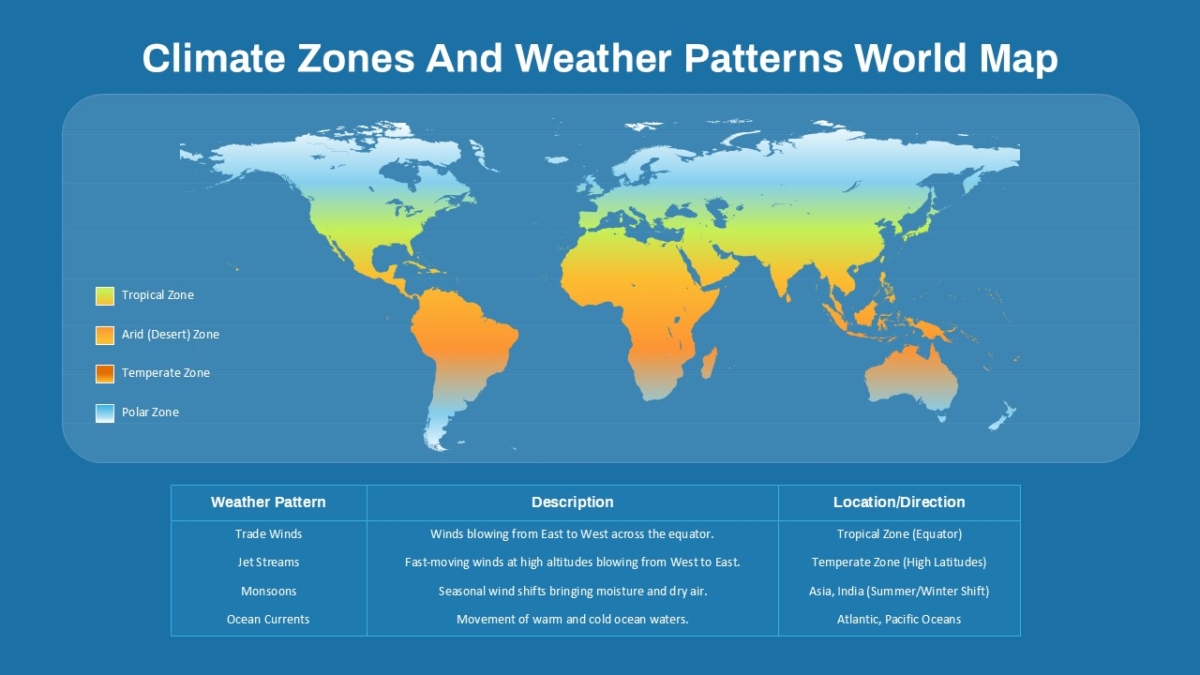 Climate Zones And Weather Patterns World Map

Tropical Zone

Arid (Desert) Zone

Temperate Zone

Polar Zone

| Weather Pattern | Description | Location/Direction |
|---|---|---|
| Trade Winds | Winds blowing from East to West across the equator. | Tropical Zone (Equator) |
| Jet Streams | Fast-moving winds at high altitudes blowing from West to East. | Temperate Zone (High Latitudes) |
| Monsoons | Seasonal wind shifts bringing moisture and dry air. | Asia, India (Summer/Winter Shift) |
| Ocean Currents | Movement of warm and cold ocean waters. | Atlantic, Pacific Oceans |